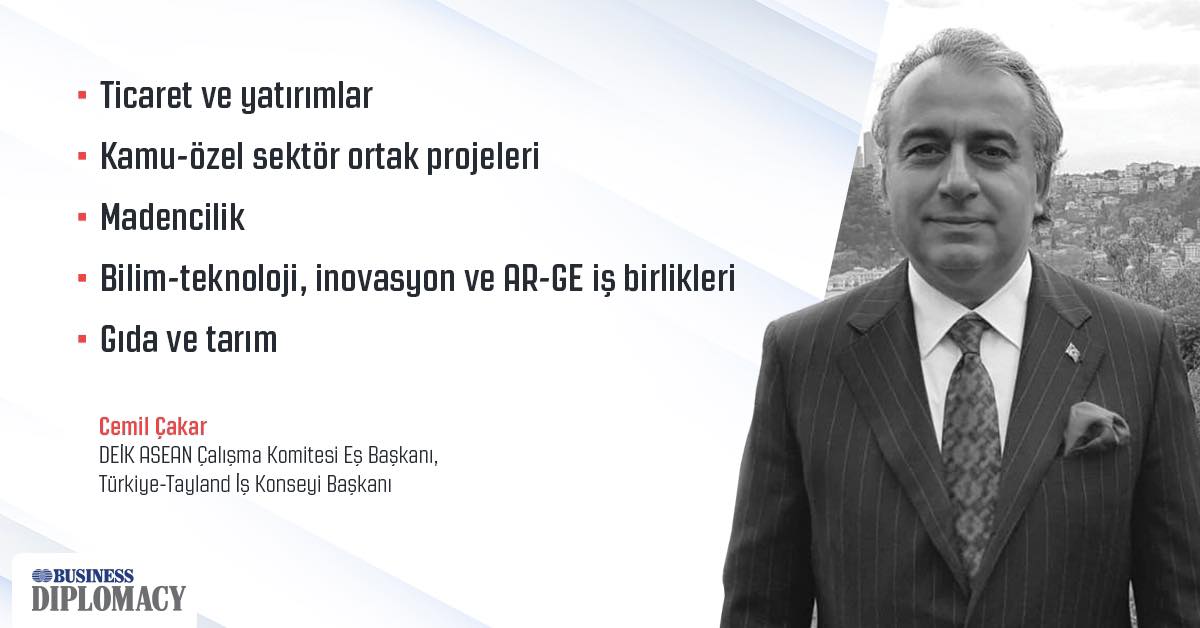 • Ticaret ve yatırımlar

• Kamu-özel sektör ortak projeleri

• Madencilik

• Bilim-teknoloji, inovasyon ve AR-GE iş birlikleri

• Gıda ve tarım

Cemil Çakar
DEİK ASEAN Çalışma Komitesi Eş Başkanı,
Türkiye-Tayland İş Konseyi Başkanı

BUSINESS
DIPLOMACY